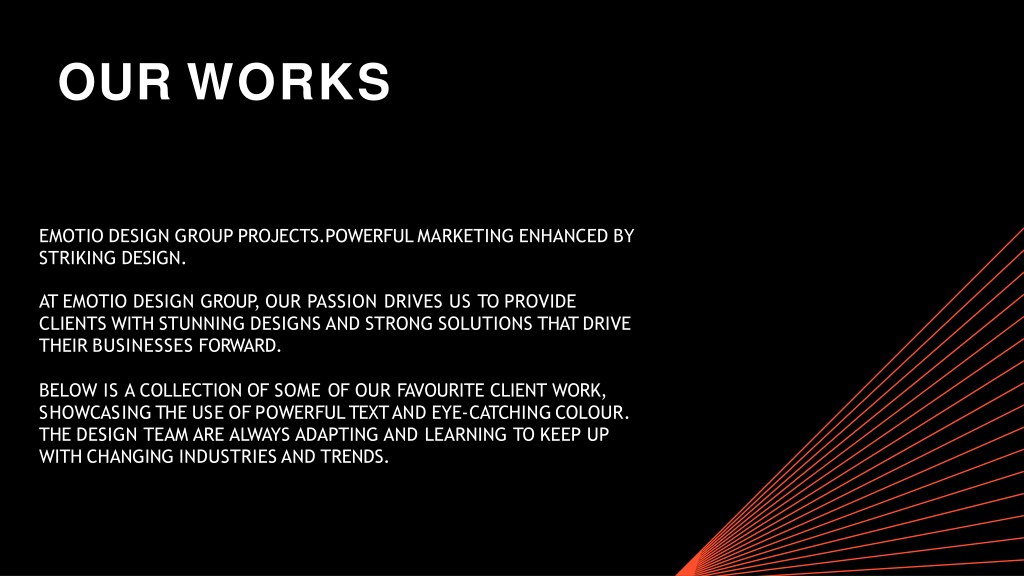 OUR WORKS

EMOTIO DESIGN GROUP PROJECTS.POWERFUL MARKETING ENHANCED BY STRIKING DESIGN.

AT EMOTIO DESIGN GROUP, OUR PASSION DRIVES US TO PROVIDE CLIENTS WITH STUNNING DESIGNS AND STRONG SOLUTIONS THAT DRIVE THEIR BUSINESSES FORWARD.

BELOW IS A COLLECTION OF SOME OF OUR FAVOURITE CLIENT WORK, SHOWCASING THE USE OF POWERFUL TEXT AND EYE-CATCHING COLOUR. THE DESIGN TEAM ARE ALWAYS ADAPTING AND LEARNING TO KEEP UP WITH CHANGING INDUSTRIES AND TRENDS.